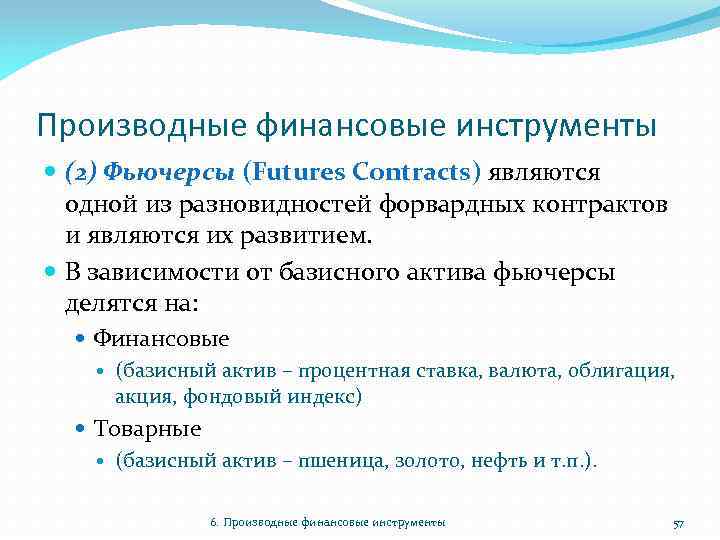 Производные финансовые инструменты

(2) Фьючерсы (Futures Contracts) являются одной из разновидностей форвардных контрактов и являются их развитием.

В зависимости от базисного актива фьючерсы делятся на:

Финансовые

(базисный актив – процентная ставка, валюта, облигация, акция, фондовый индекс)

Товарные

(базисный актив – пшеница, золото, нефть и т.п.).

6. Производные финансовые инструменты

57